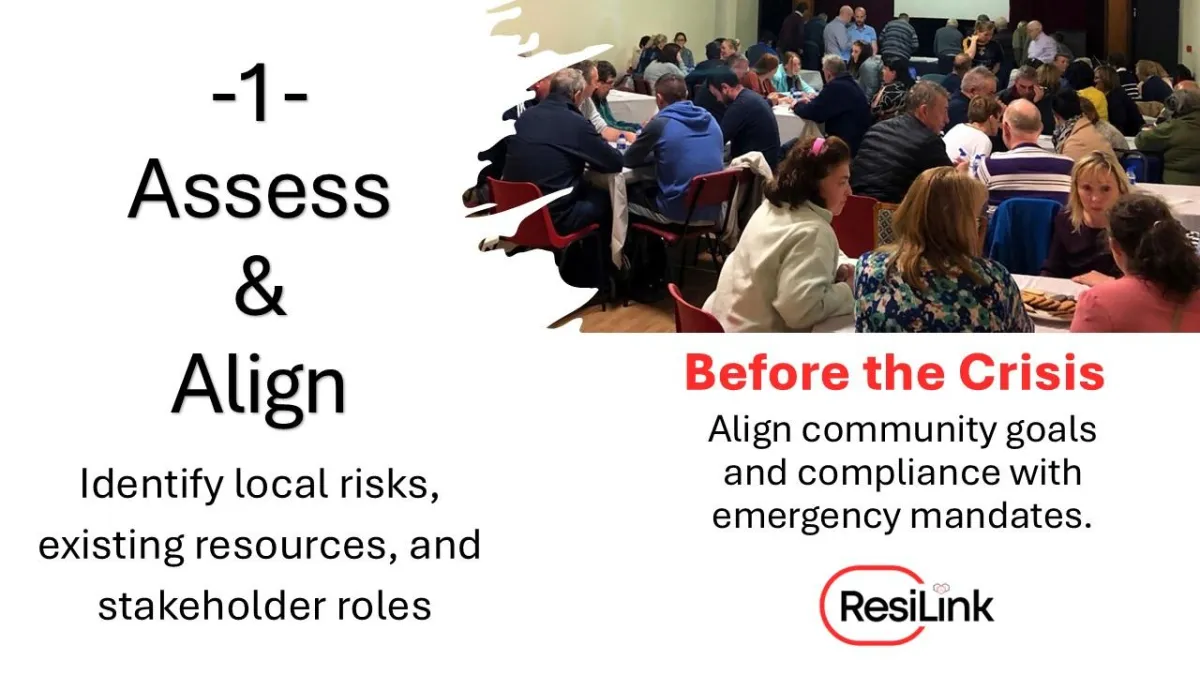 -1-
Assess
&
Align

Identify local risks, existing resources, and stakeholder roles

Before the Crisis

Align community goals and compliance with emergency mandates.

ResiLink